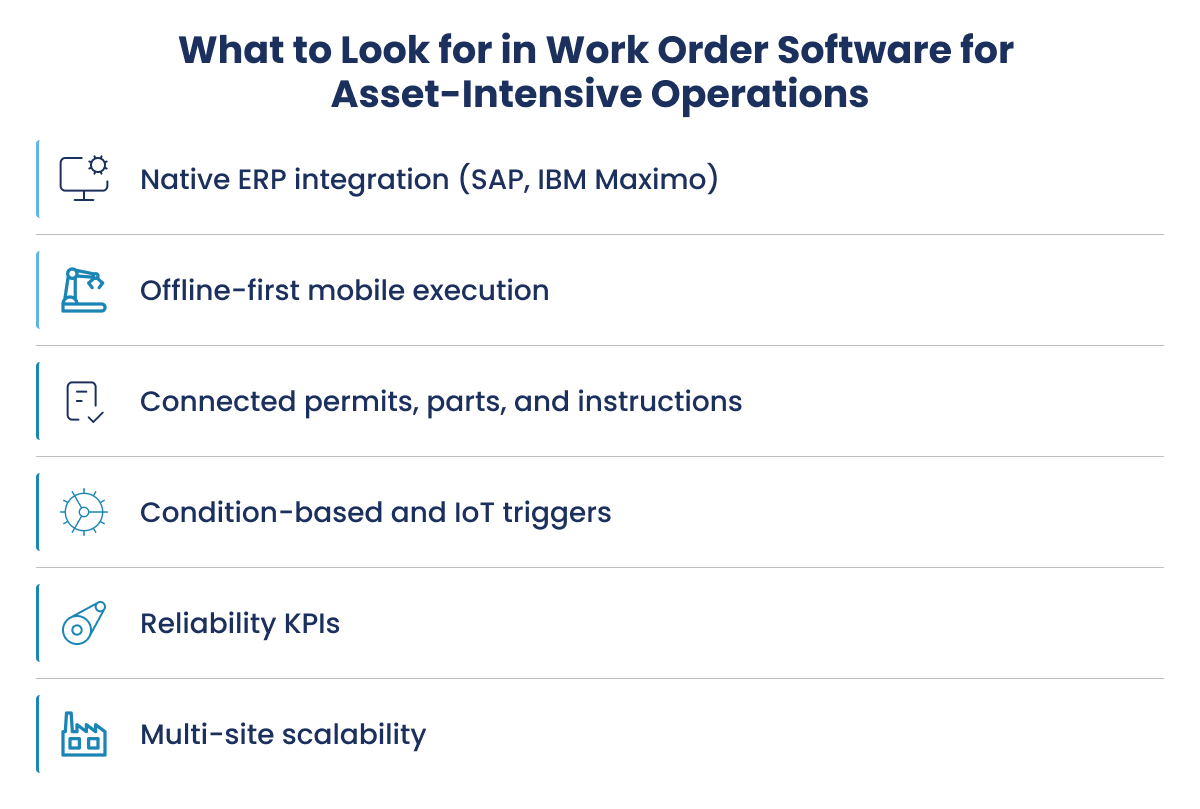 What to Look for in Work Order Software for Asset-Intensive Operations

Native ERP integration (SAP, IBM Maximo)

Offline-first mobile execution

Connected permits, parts, and instructions

Condition-based and IoT triggers

Reliability KPIs

Multi-site scalability